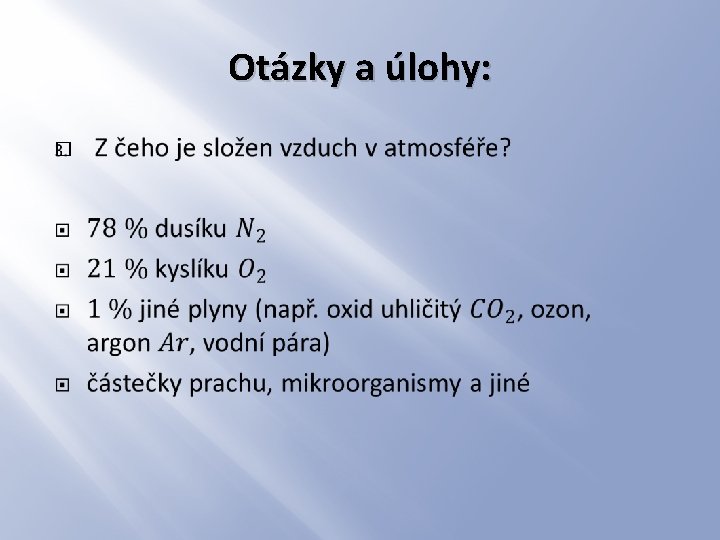 Otázky a úlohy:

Z čeho je složen vzduch v atmosféře?

78 % dusíku $N_2$

21 % kyslíku $O_2$

1 % jiné plyny (např. oxid uhličitý $CO_2$, ozon, argon $Ar$, vodní pára)

částečky prachu, mikroorganismy a jiné